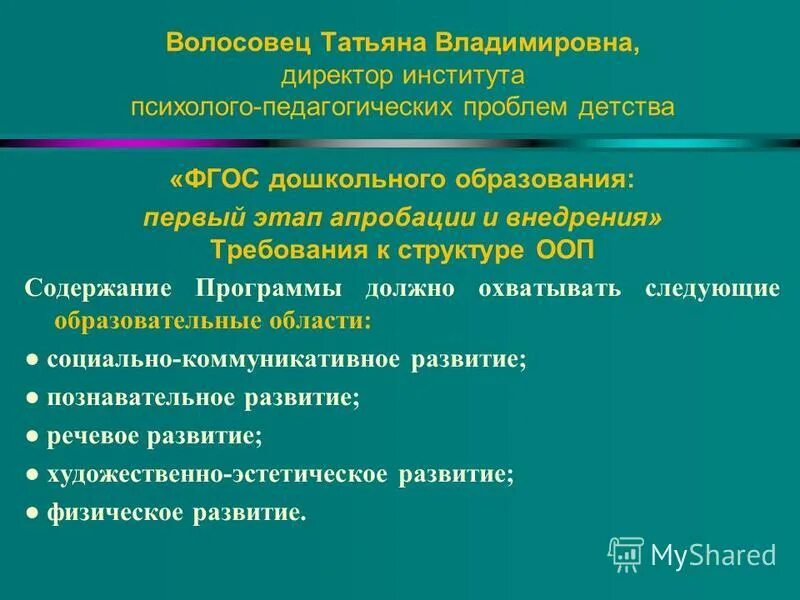 Волосовец Татьяна Владимировна,
директор института
психолого-педагогических проблем детства

«ФГОС дошкольного образования:
первый этап апробации и внедрения»
Требования к структуре ООП

Содержание Программы должно охватывать следующие образовательные области:

● социально-коммуникативное развитие;

● познавательное развитие;

● речевое развитие;

● художественно-эстетическое развитие;

● физическое развитие.

MyShared